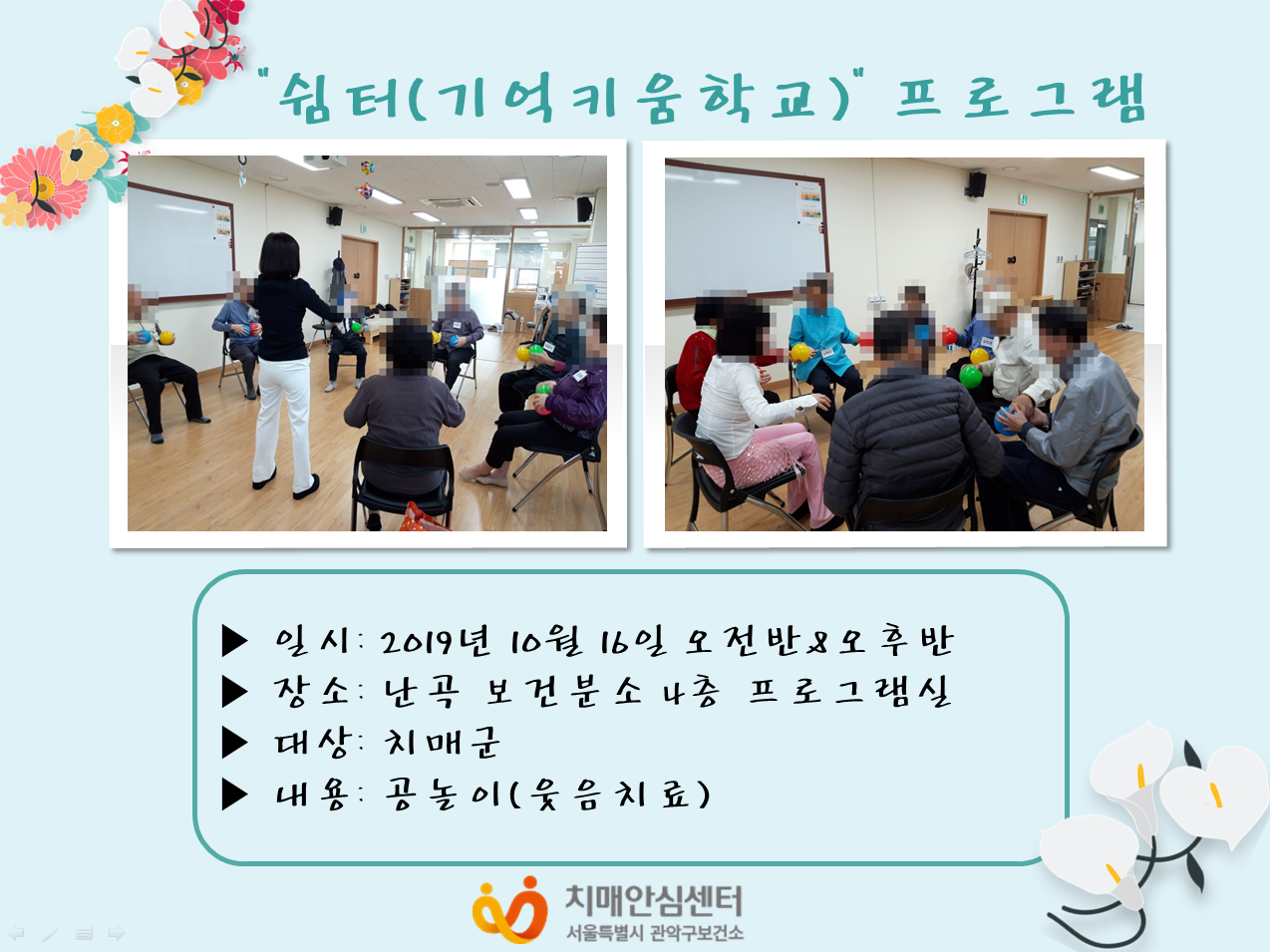 "쉼터(기억키움학교)" 프로그램

▶ 일시: 2019년 10월 16일 오전반&오후반
▶ 장소: 난곡 보건분소 4층 프로그램실
▶ 대상: 치매군
▶ 내용: 공놀이(웃음치료)

치매안심센터
서울특별시 관악구보건소